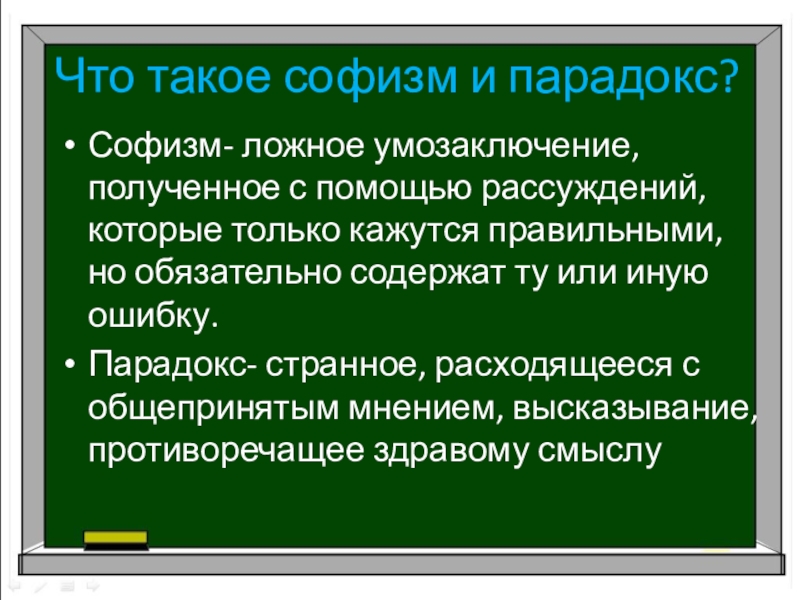 Что такое софизм и парадокс?

• Софизм- ложное умозаключение, полученное с помощью рассуждений, которые только кажутся правильными, но обязательно содержат ту или иную ошибку.

• Парадокс- странное, расходящееся с общепринятым мнением, высказывание, противоречащее здравому смыслу